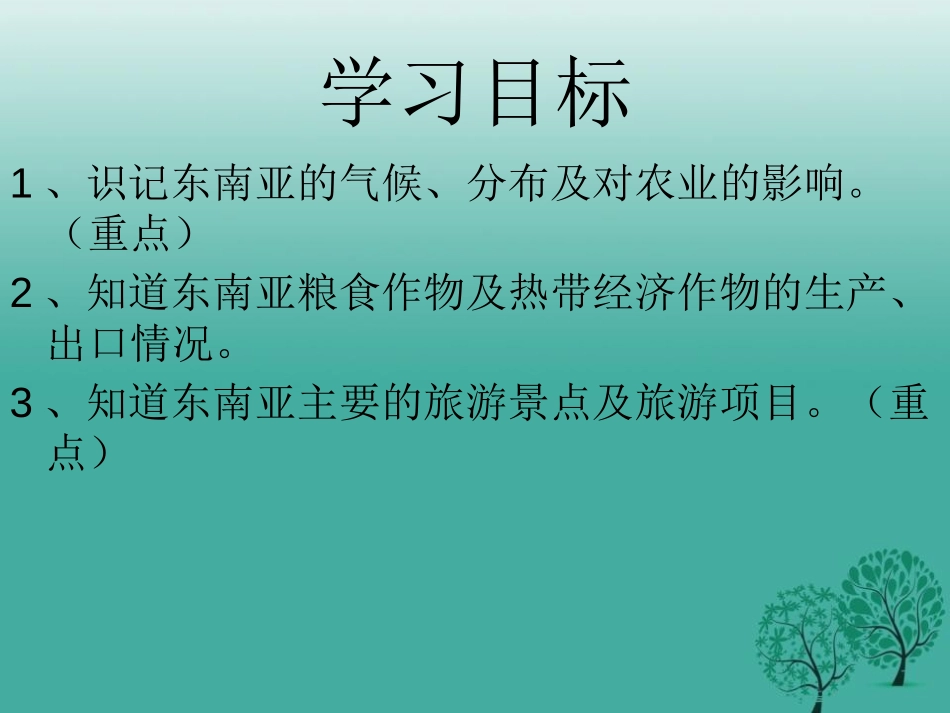 学习目标

1、识记东南亚的气候、分布及对农业的影响。（重点）

2、知道东南亚粮食作物及热带经济作物的生产、出口情况。

3、知道东南亚主要的旅游景点及旅游项目。（重点）